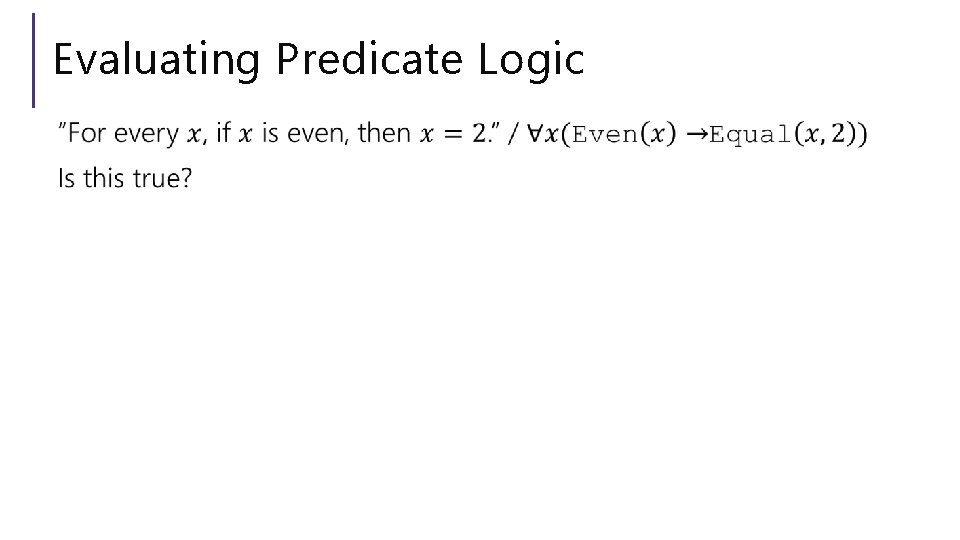 Evaluating Predicate Logic

"For every $x$, if $x$ is even, then $x = 2$." / $\forall x(\texttt{Even}(x) \rightarrow \texttt{Equal}(x, 2))$

Is this true?